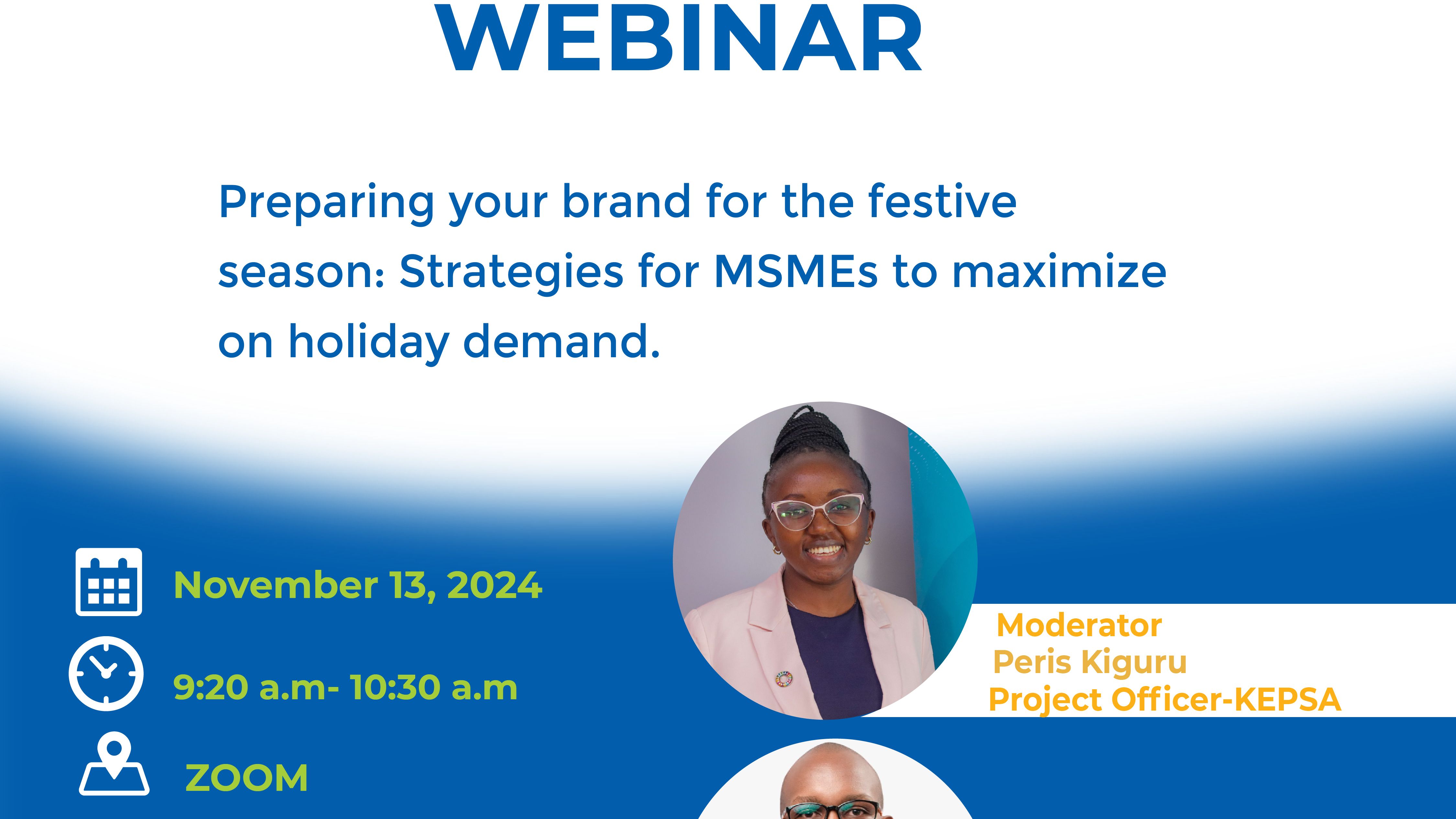 WEBINAR

Preparing your brand for the festive season: Strategies for MSMEs to maximize on holiday demand.

November 13, 2024

9:20 a.m- 10:30 a.m

ZOOM

Moderator
Peris Kiguru
Project Officer-KEPSA